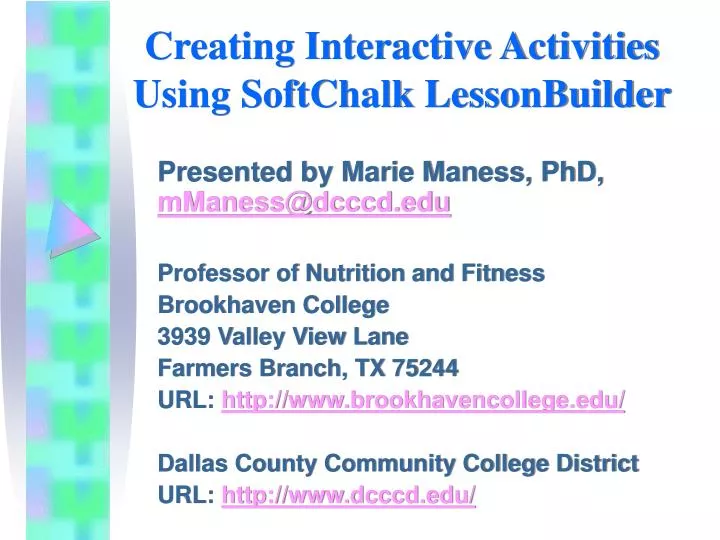 Creating Interactive Activities Using SoftChalk LessonBuilder

Presented by Marie Maness, PhD, mManess@dcccd.edu

Professor of Nutrition and Fitness
Brookhaven College
3939 Valley View Lane
Farmers Branch, TX 75244
URL: http://www.brookhavencollege.edu/

Dallas County Community College District
URL: http://www.dcccd.edu/